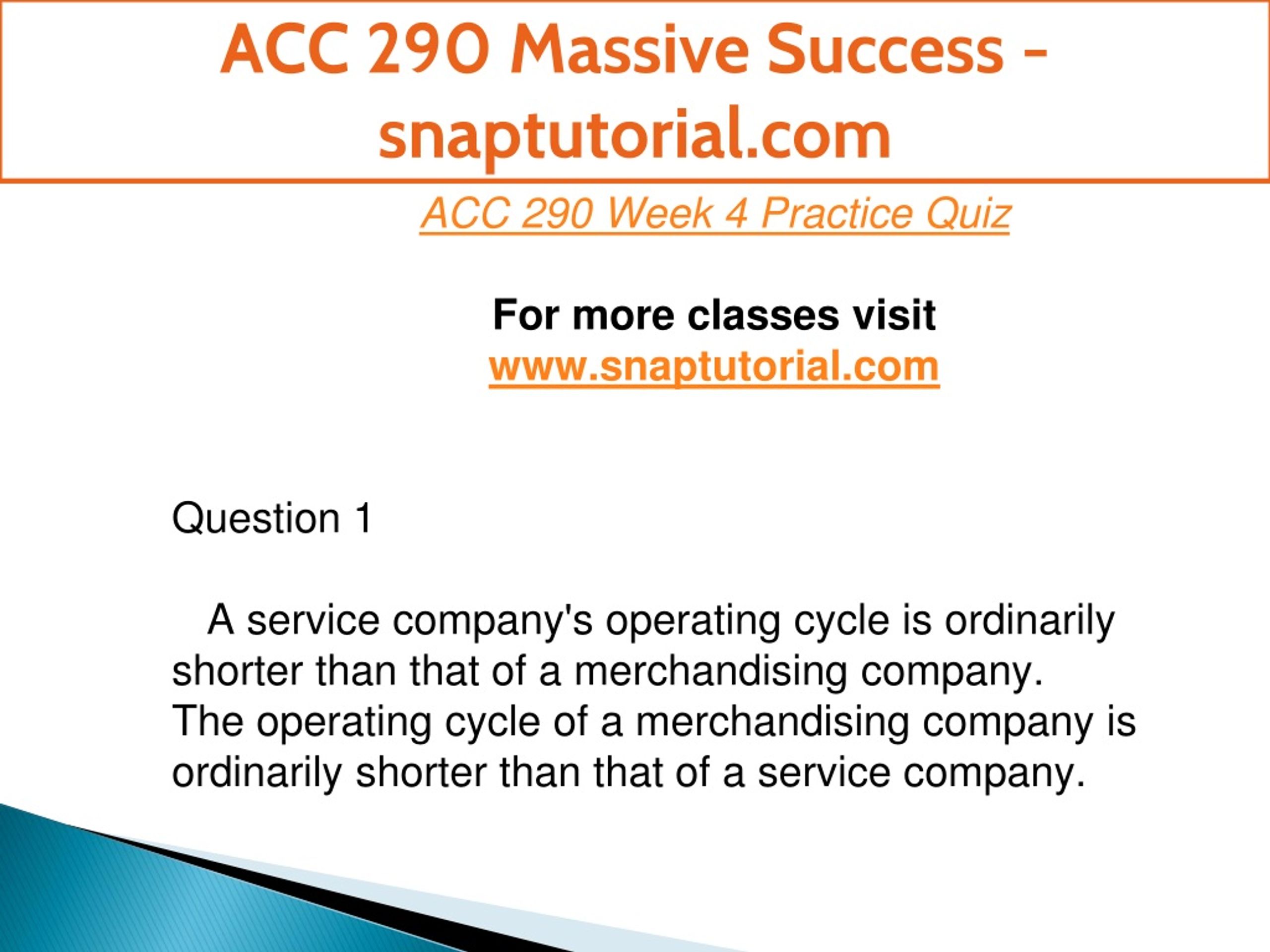 ACC 290 Massive Success - snaptutorial.com

ACC 290 Week 4 Practice Quiz

For more classes visit
www.snaptutorial.com

Question 1

A service company's operating cycle is ordinarily shorter than that of a merchandising company.
The operating cycle of a merchandising company is ordinarily shorter than that of a service company.